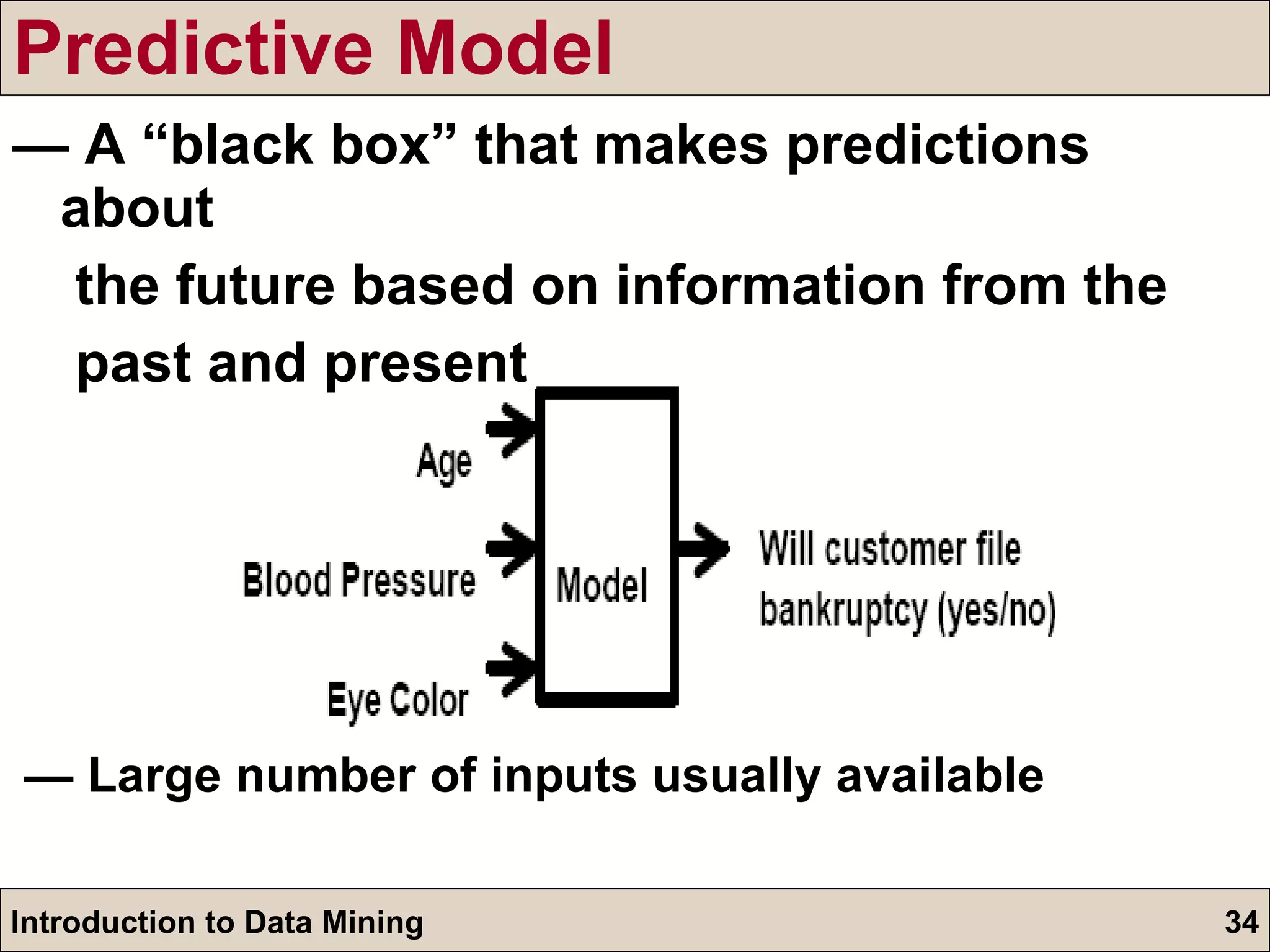 Predictive Model

— A “black box” that makes predictions about the future based on information from the past and present

Age

Blood Pressure

Eye Color

Model

Will customer file bankruptcy (yes/no)

— Large number of inputs usually available

Introduction to Data Mining

34